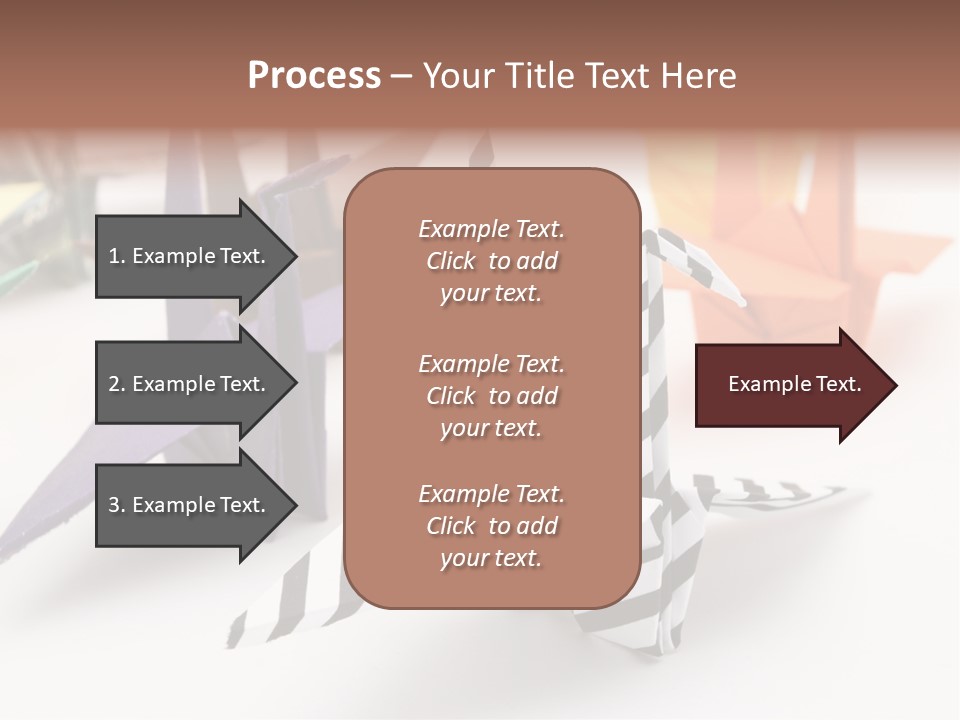 Process – Your Title Text Here

1. Example Text.

2. Example Text.

3. Example Text.

Example Text. Click to add your text.

Example Text. Click to add your text.

Example Text. Click to add your text.

Example Text.